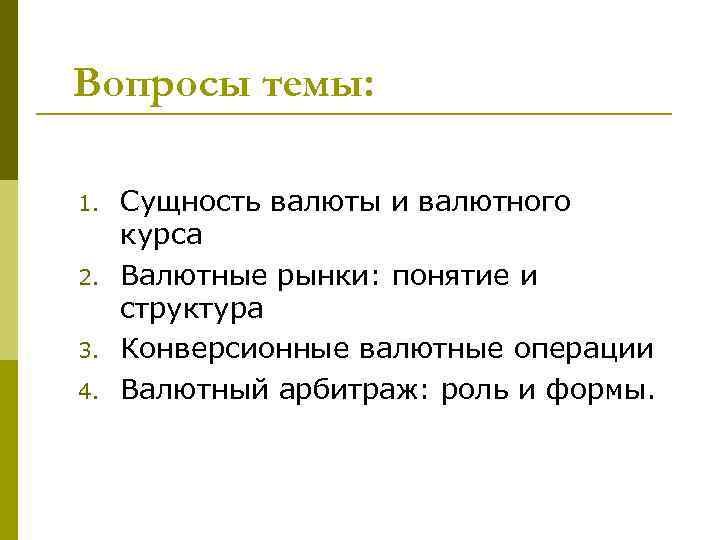 Вопросы темы:

1. Сущность валюты и валютного курса
2. Валютные рынки: понятие и структура
3. Конверсионные валютные операции
4. Валютный арбитраж: роль и формы.